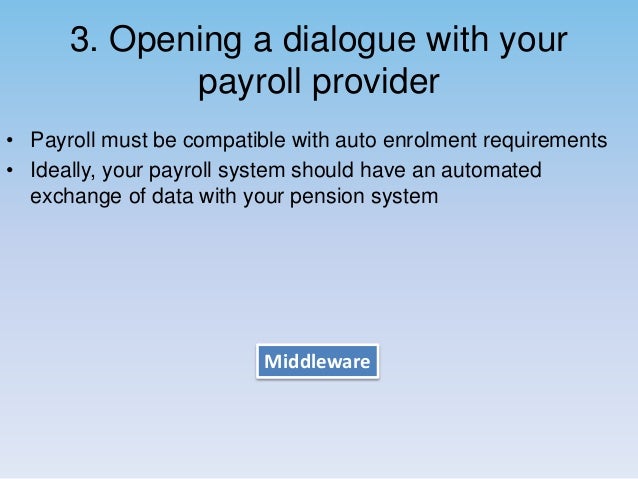 3. Opening a dialogue with your payroll provider

• Payroll must be compatible with auto enrolment requirements
• Ideally, your payroll system should have an automated exchange of data with your pension system

Middleware